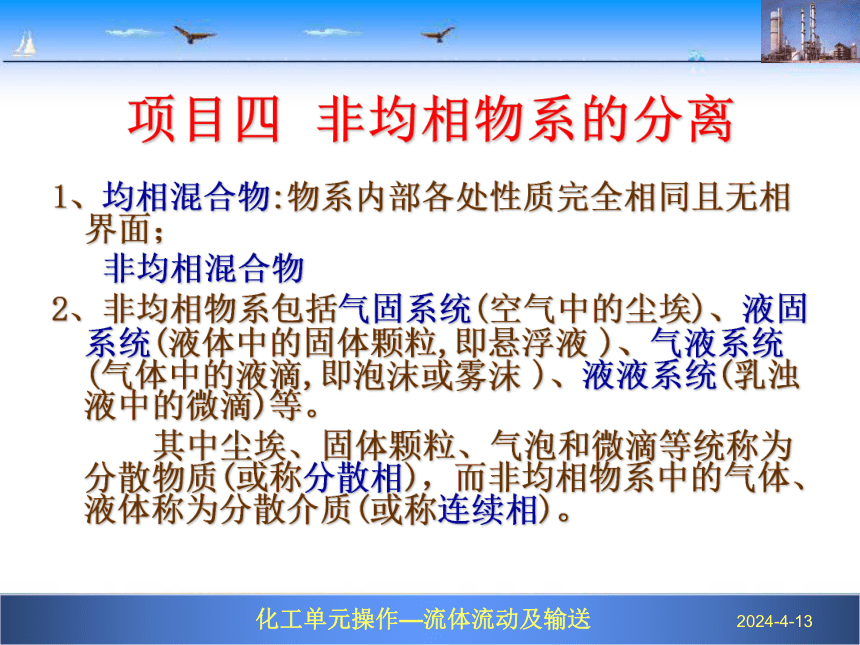 项目四 非均相物系的分离

1、均相混合物:物系内部各处性质完全相同且无相界面;

非均相混合物

2、非均相物系包括气固系统(空气中的尘埃)、液固系统(液体中的固体颗粒,即悬浮液 )、气液系统(气体中的液滴,即泡沫或雾沫 )、液液系统(乳浊液中的微滴)等。

其中尘埃、固体颗粒、气泡和微滴等统称为分散物质(或称分散相),而非均相物系中的气体、液体称为分散介质(或称连续相)。

化工单元操作—流体流动及输送

2024-4-13